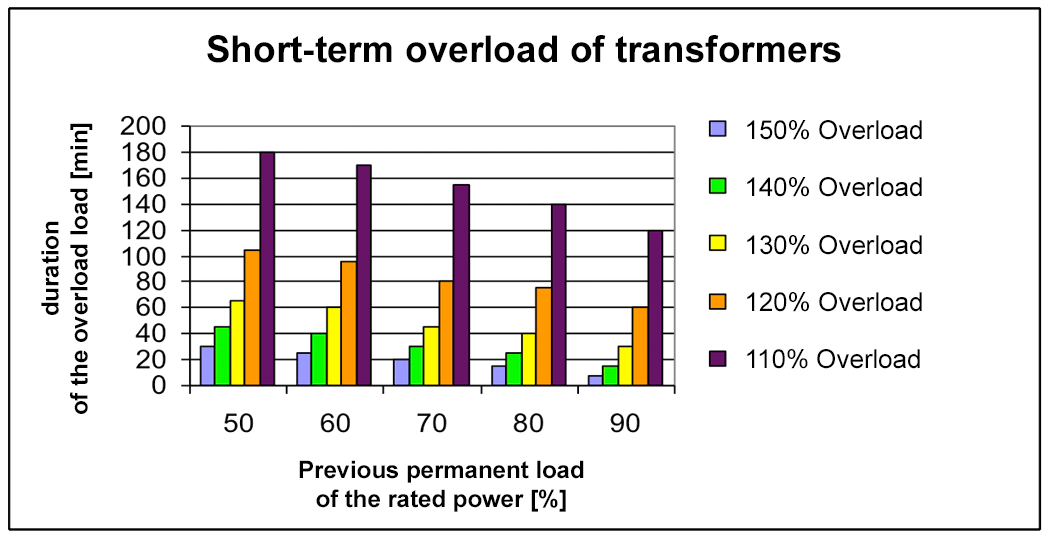 Short-term overload of transformers

duration of the overload load [min]

200
180
160
140
120
100
80
60
40
20
0

50
60
70
80
90

Previous permanent load of the rated power [%]

150% Overload
140% Overload
130% Overload
120% Overload
110% Overload